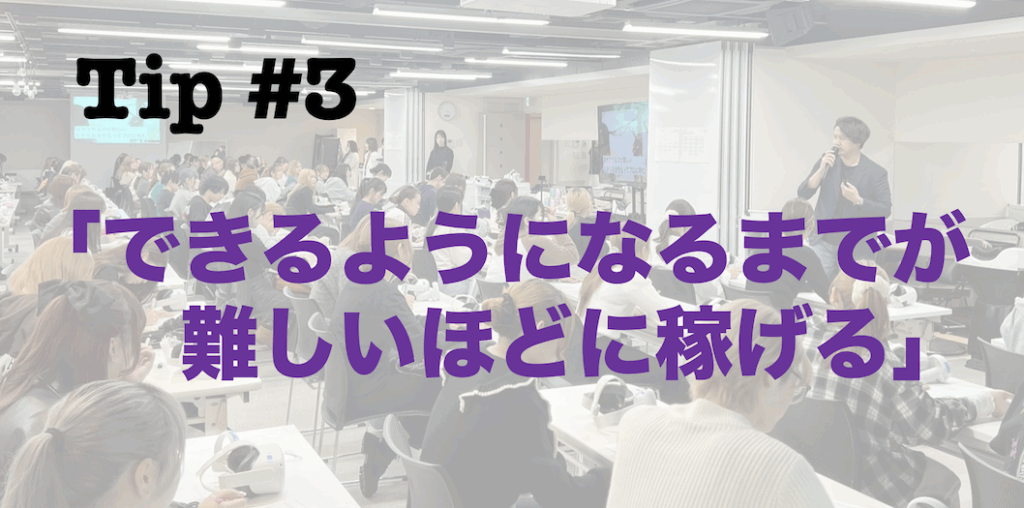 Tip #3

「できるようになるまでが難しいほどに稼げる」